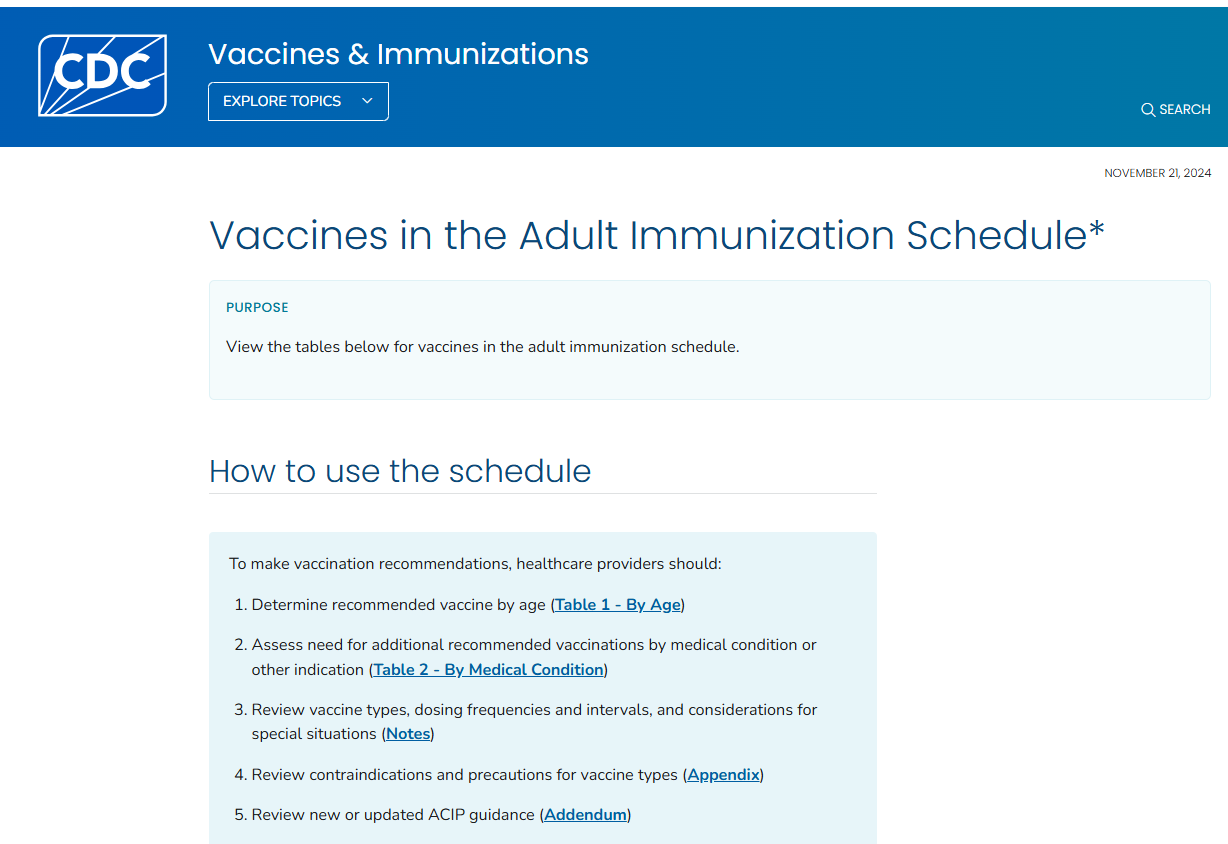 CDC

Vaccines & Immunizations

EXPLORE TOPICS

SEARCH

NOVEMBER 21, 2024

Vaccines in the Adult Immunization Schedule*

PURPOSE

View the tables below for vaccines in the adult immunization schedule.

How to use the schedule

To make vaccination recommendations, healthcare providers should:

1. Determine recommended vaccine by age (Table 1 - By Age)

2. Assess need for additional recommended vaccinations by medical condition or other indication (Table 2 - By Medical Condition)

3. Review vaccine types, dosing frequencies and intervals, and considerations for special situations (Notes)

4. Review contraindications and precautions for vaccine types (Appendix)

5. Review new or updated ACIP guidance (Addendum)